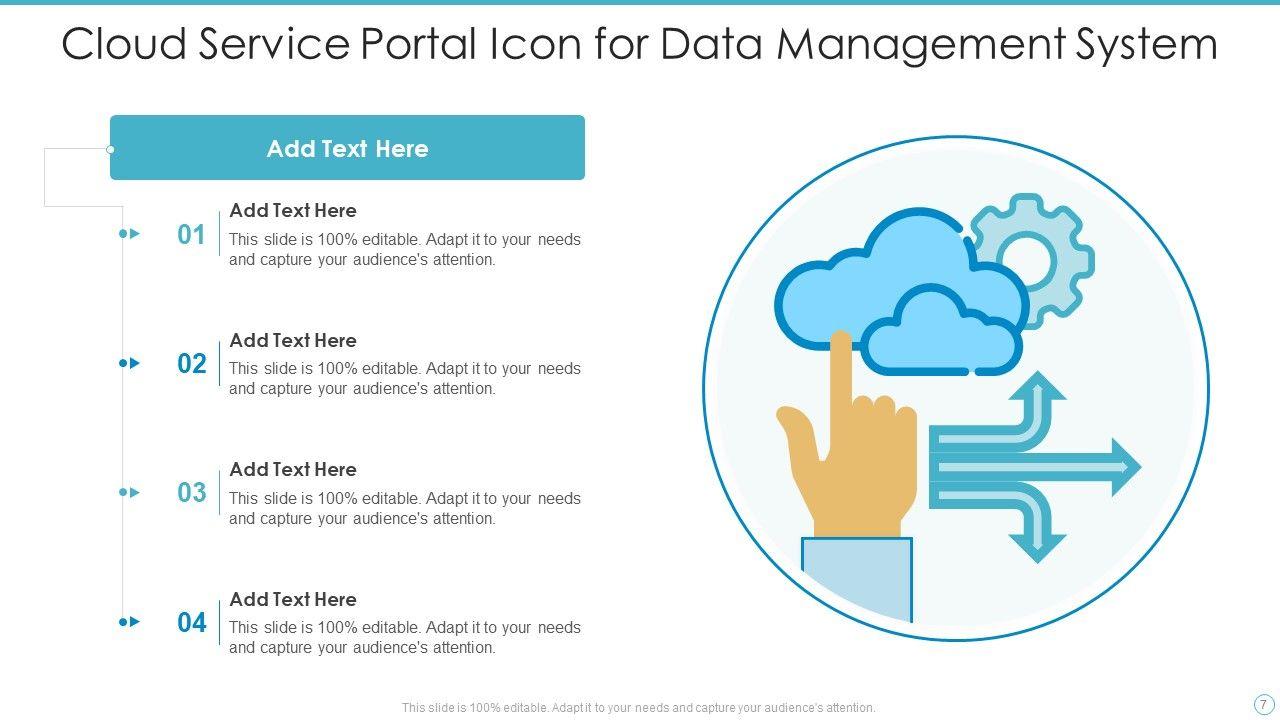 Cloud Service Portal Icon for Data Management System

Add Text Here

01
Add Text Here
This slide is 100% editable. Adapt it to your needs and capture your audience's attention.

02
Add Text Here
This slide is 100% editable. Adapt it to your needs and capture your audience's attention.

03
Add Text Here
This slide is 100% editable. Adapt it to your needs and capture your audience's attention.

04
Add Text Here
This slide is 100% editable. Adapt it to your needs and capture your audience's attention.

This slide is 100% editable. Adapt it to your needs and capture your audience's attention.

7